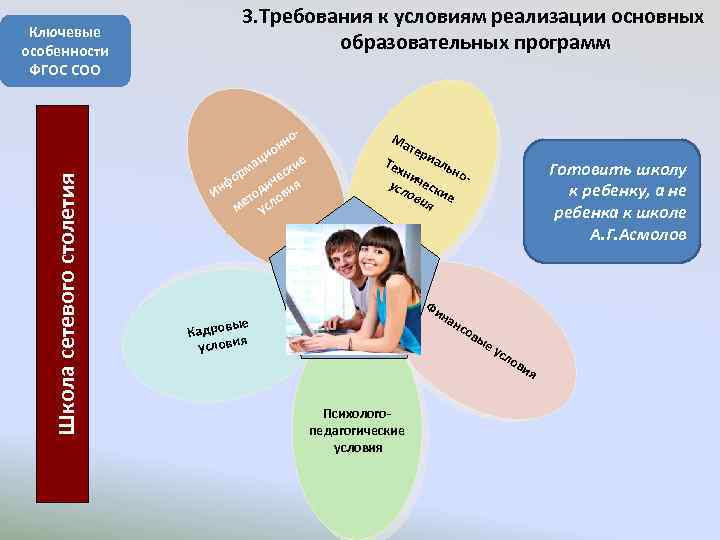 Ключевые особенности ФГОС СОО

3.Требования к условиям реализации основных образовательных программ

Школа сетевого столетия

Информационно-методические условия

Материально-Технические условия

Готовить школу к ребенку, а не ребенка к школе А.Г.Асмолов

Кадровые условия

Финансовые условия

Психолого-педагогические условия